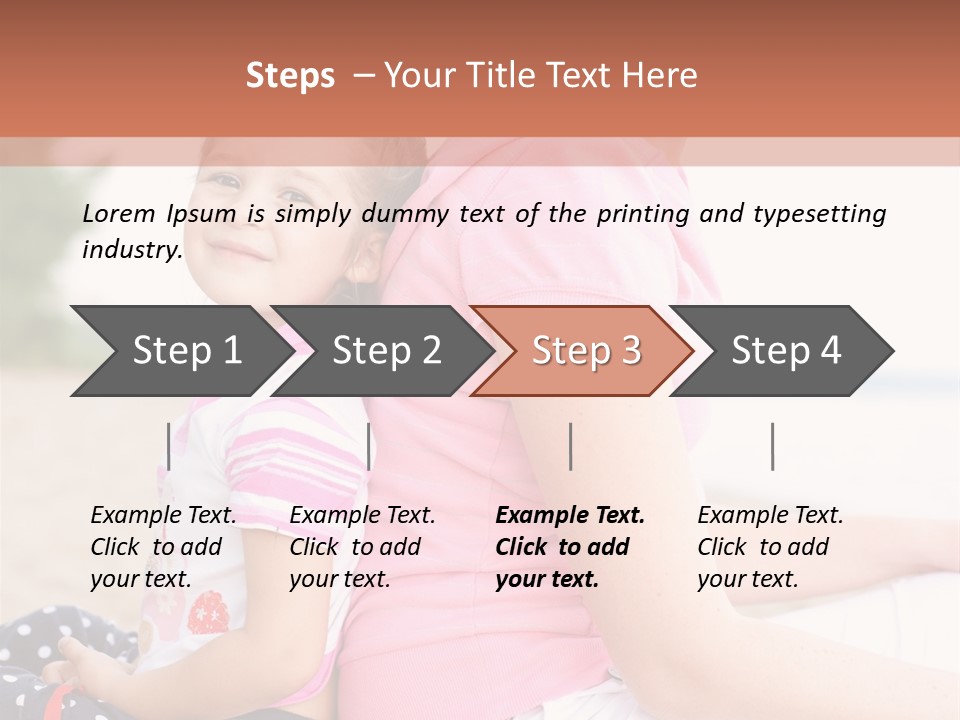 Steps – Your Title Text Here

Lorem Ipsum is simply dummy text of the printing and typesetting industry.

Step 1

Step 2

Step 3

Step 4

Example Text. Click to add your text.

Example Text. Click to add your text.

Example Text. Click to add your text.

Example Text. Click to add your text.